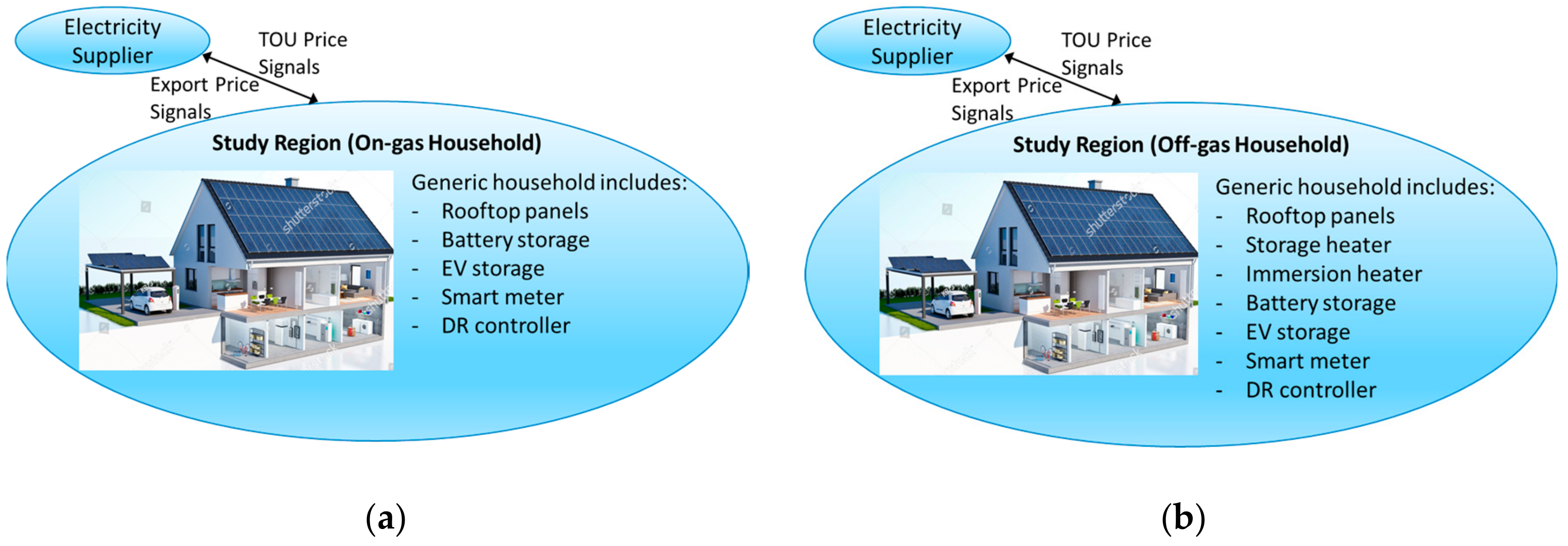 Electricity Supplier

TOU Price Signals

Export Price Signals

Study Region (On-gas Household)

shutterstock

Generic household includes:
- Rooftop panels
- Battery storage
- EV storage
- Smart meter
- DR controller

(a)

Electricity Supplier

TOU Price Signals

Export Price Signals

Study Region (Off-gas Household)

shutterstock

Generic household includes:
- Rooftop panels
- Storage heater
- Immersion heater
- Battery storage
- EV storage
- Smart meter
- DR controller

(b)